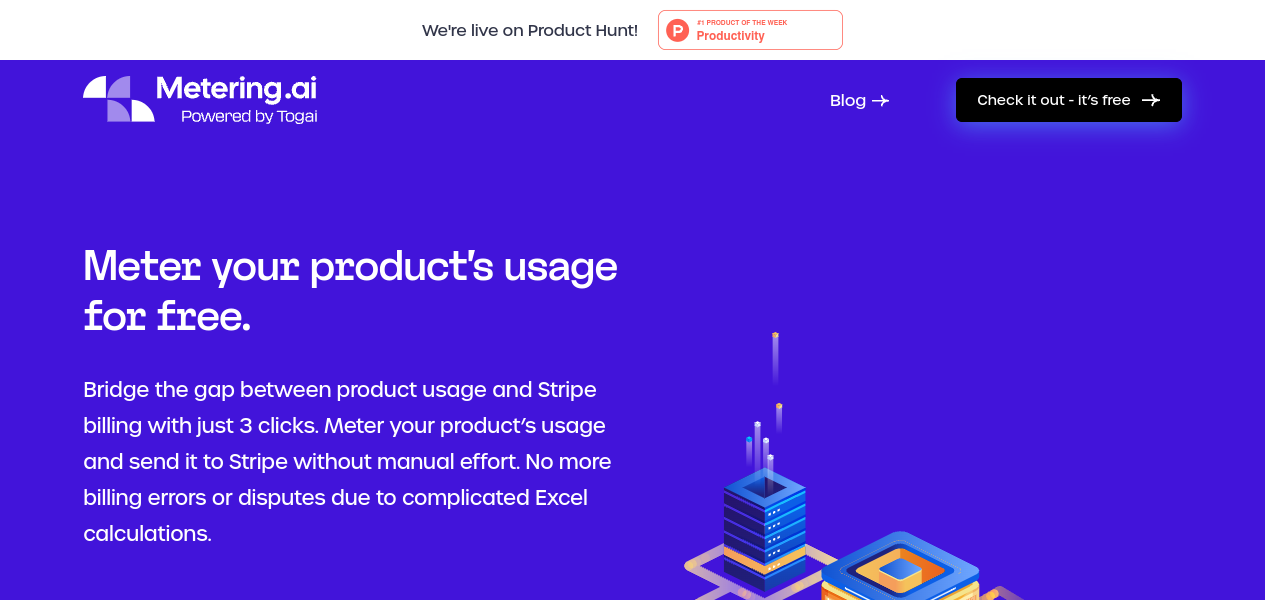 We're live on Product Hunt!

P #1 PRODUCT OF THE WEEK Productivity

Metering.ai
Powered by Togai

Blog

Check it out - it's free

Meter your product's usage for free.

Bridge the gap between product usage and Stripe billing with just 3 clicks. Meter your product's usage and send it to Stripe without manual effort. No more billing errors or disputes due to complicated Excel calculations.